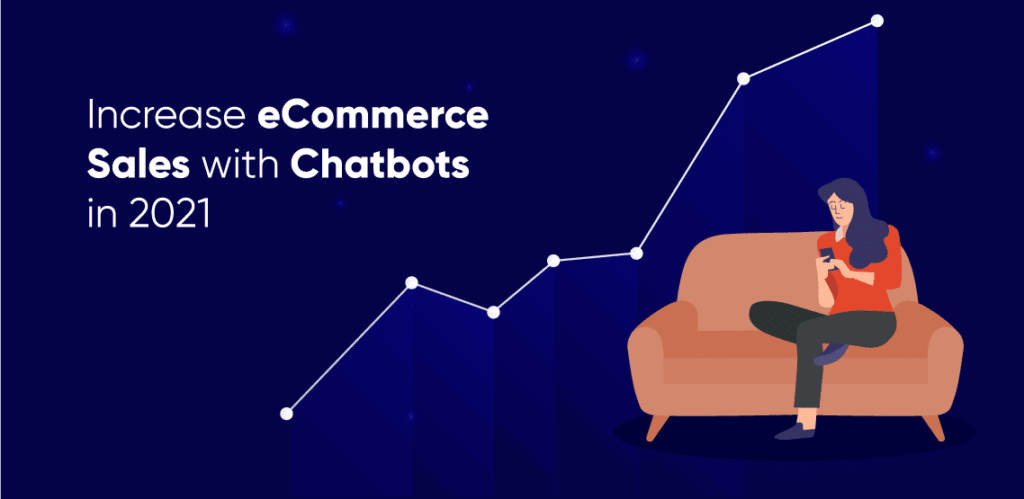 Increase eCommerce Sales with Chatbots in 2021